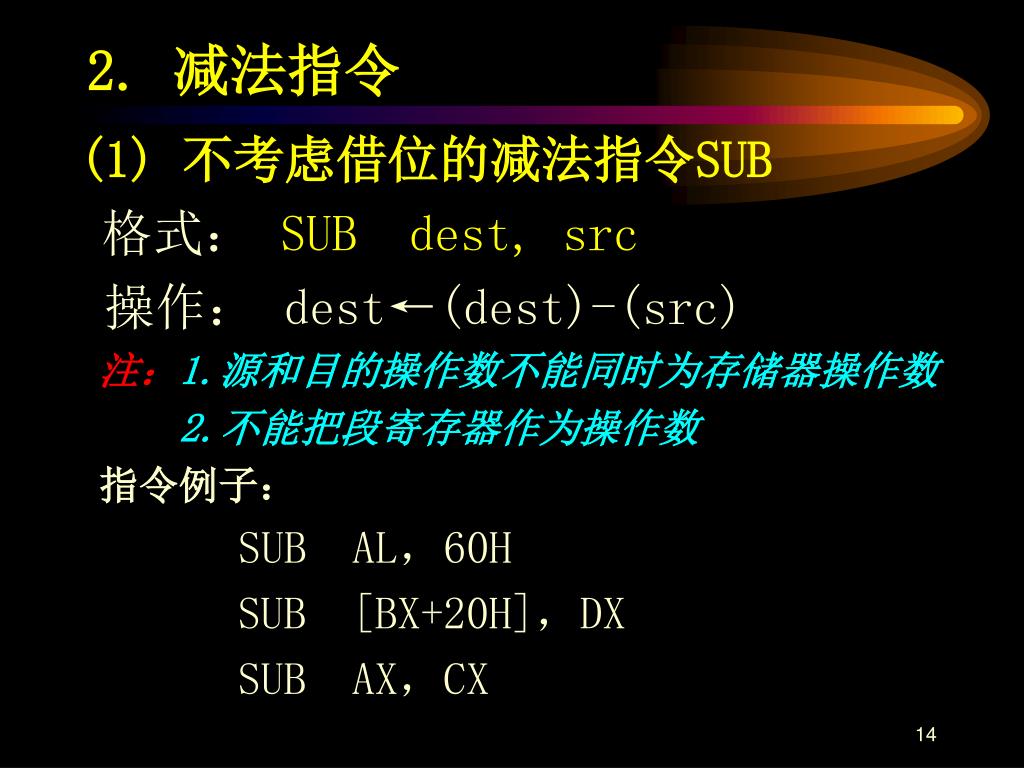 2. 减法指令

(1) 不考虑借位的减法指令SUB

格式： SUB dest, src

操作： dest←(dest)-(src)

注：1.源和目的操作数不能同时为存储器操作数

2.不能把段寄存器作为操作数

指令例子：

SUB AL，60H

SUB [BX+20H]，DX

SUB AX，CX

14